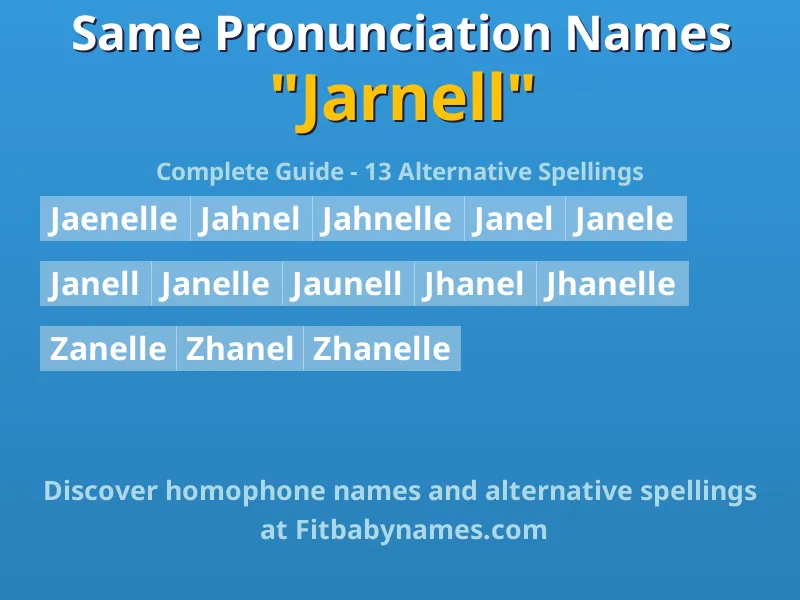 Same Pronunciation Names
"Jarnell"

Complete Guide - 13 Alternative Spellings

Jaenelle Jahnel Jahnelle Janel Janele

Janell Janelle Jaunell Jhanel Jhanelle

Zanelle Zhanel Zhanelle

Discover homophone names and alternative spellings at Fitbabynames.com